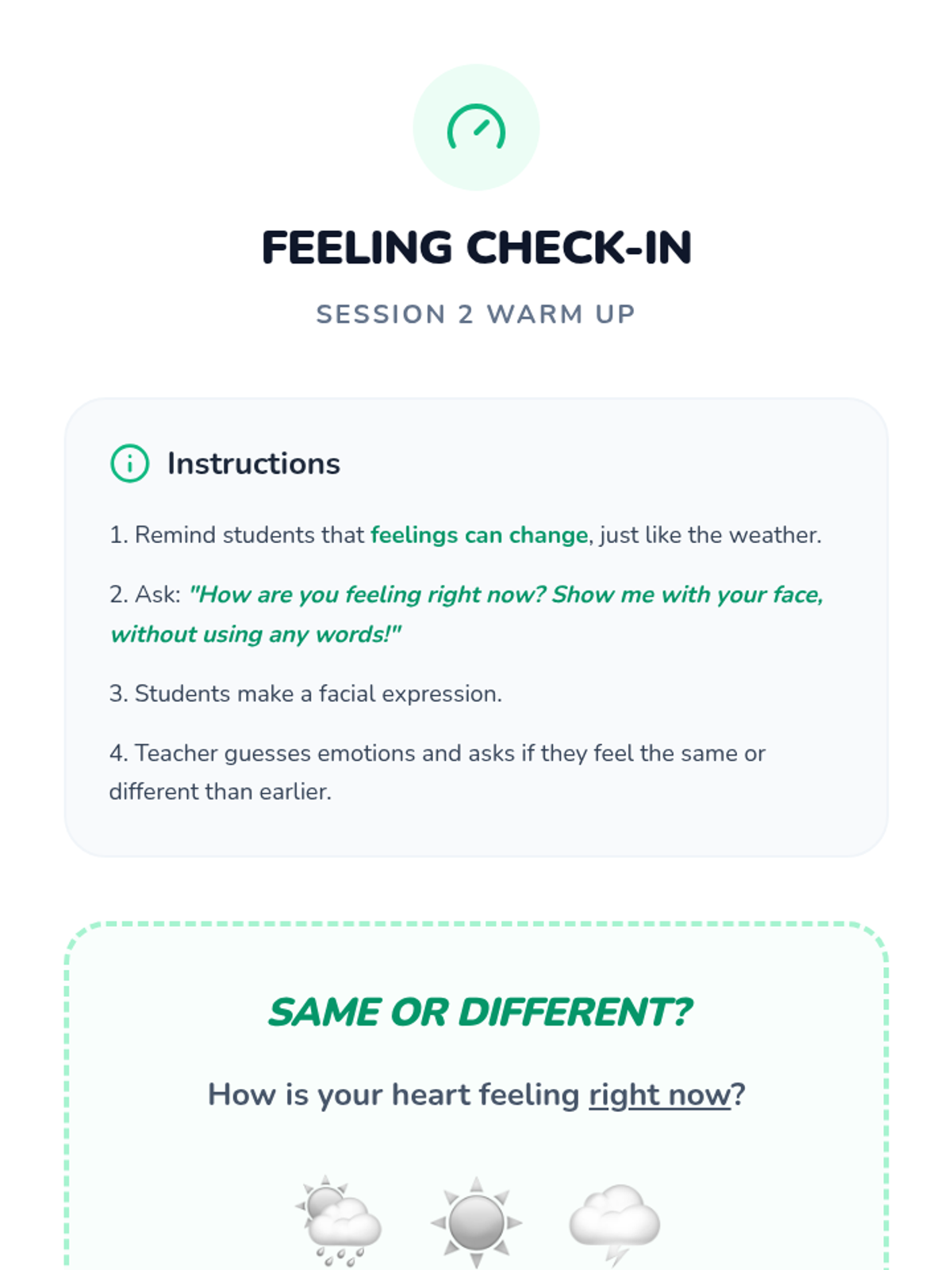 FEELING CHECK-IN

SESSION 2 WARM UP

Instructions

1. Remind students that feelings can change, just like the weather.

2. Ask: "How are you feeling right now? Show me with your face, without using any words!"

3. Students make a facial expression.

4. Teacher guesses emotions and asks if they feel the same or different than earlier.

SAME OR DIFFERENT?

How is your heart feeling right now?